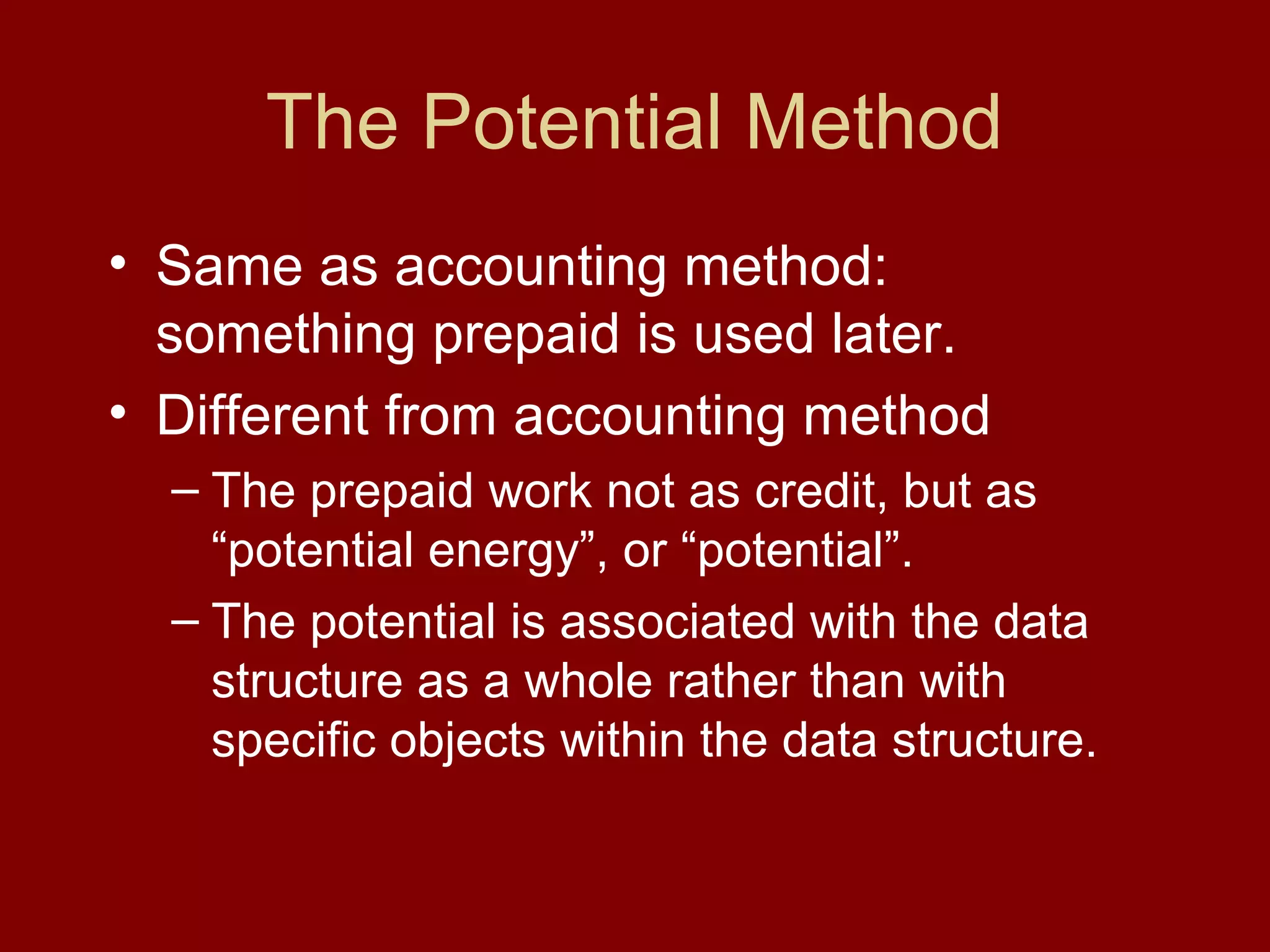 The Potential Method

• Same as accounting method: something prepaid is used later.
• Different from accounting method
– The prepaid work not as credit, but as “potential energy”, or “potential”.
– The potential is associated with the data structure as a whole rather than with specific objects within the data structure.